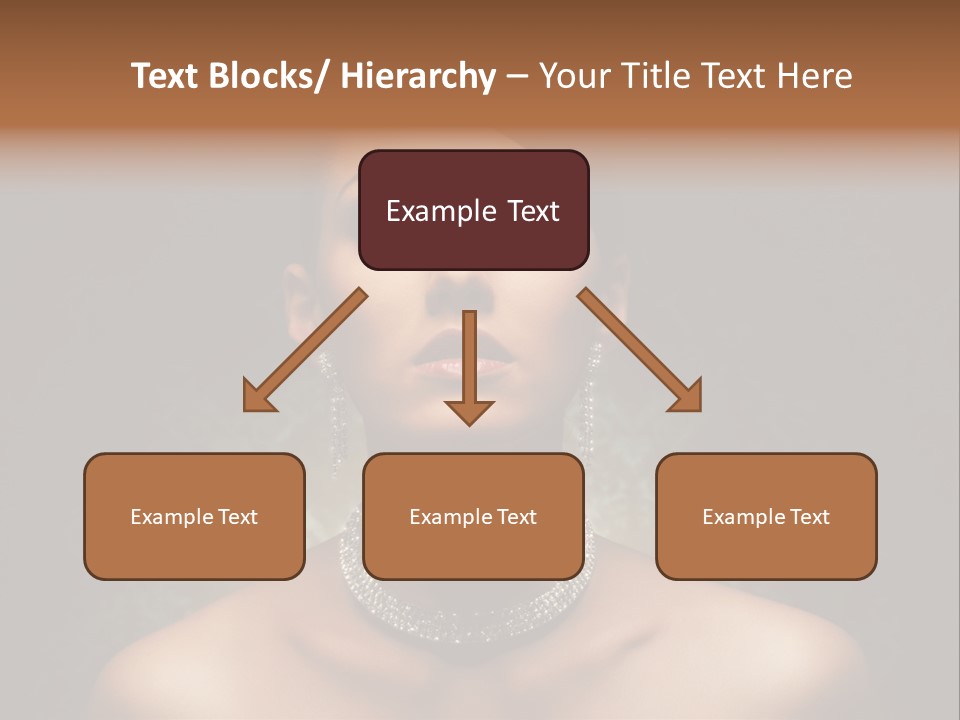 Text Blocks/ Hierarchy – Your Title Text Here

Example Text

Example Text

Example Text

Example Text